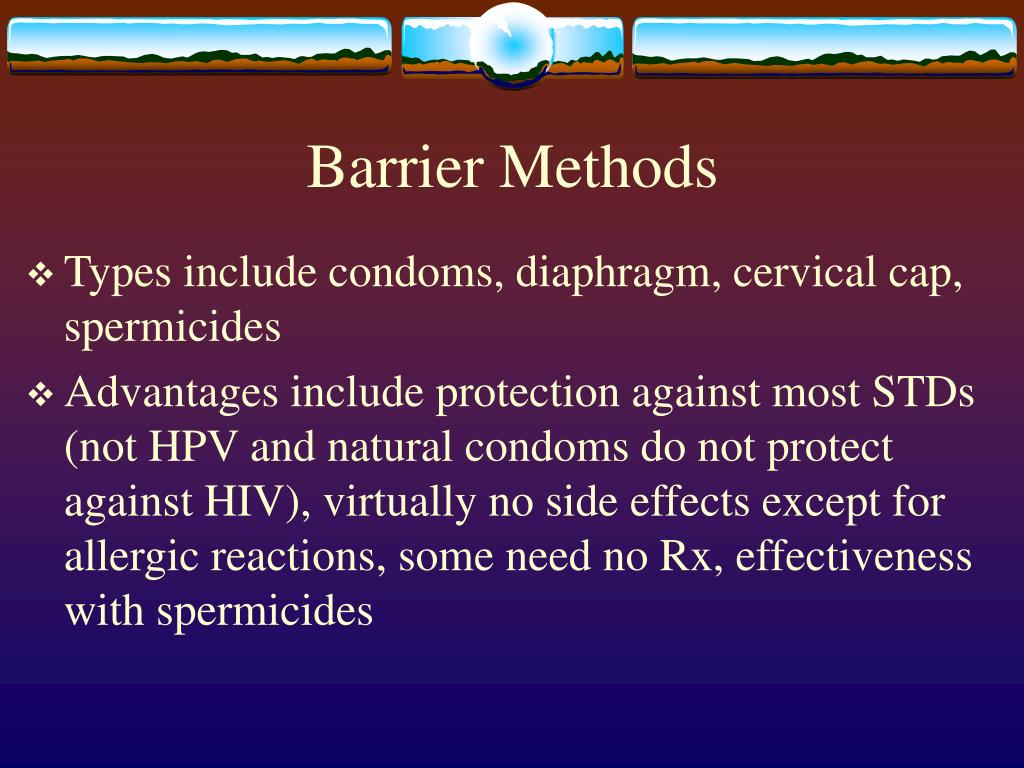 Barrier Methods

❖ Types include condoms, diaphragm, cervical cap, spermicides

❖ Advantages include protection against most STDs (not HPV and natural condoms do not protect against HIV), virtually no side effects except for allergic reactions, some need no Rx, effectiveness with spermicides